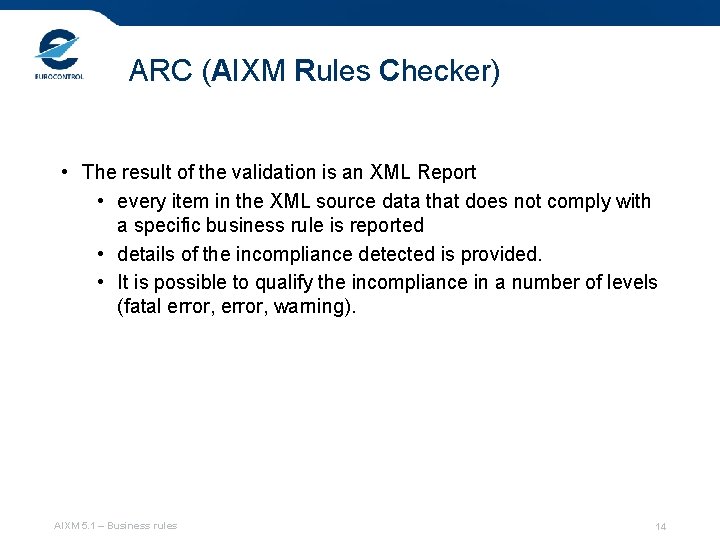 EUROCONTROL

ARC (AIXM Rules Checker)

• The result of the validation is an XML Report
 • every item in the XML source data that does not comply with a specific business rule is reported
 • details of the incompliance detected is provided.
 • It is possible to qualify the incompliance in a number of levels (fatal error, error, warning).

AIXM 5.1 – Business rules

14